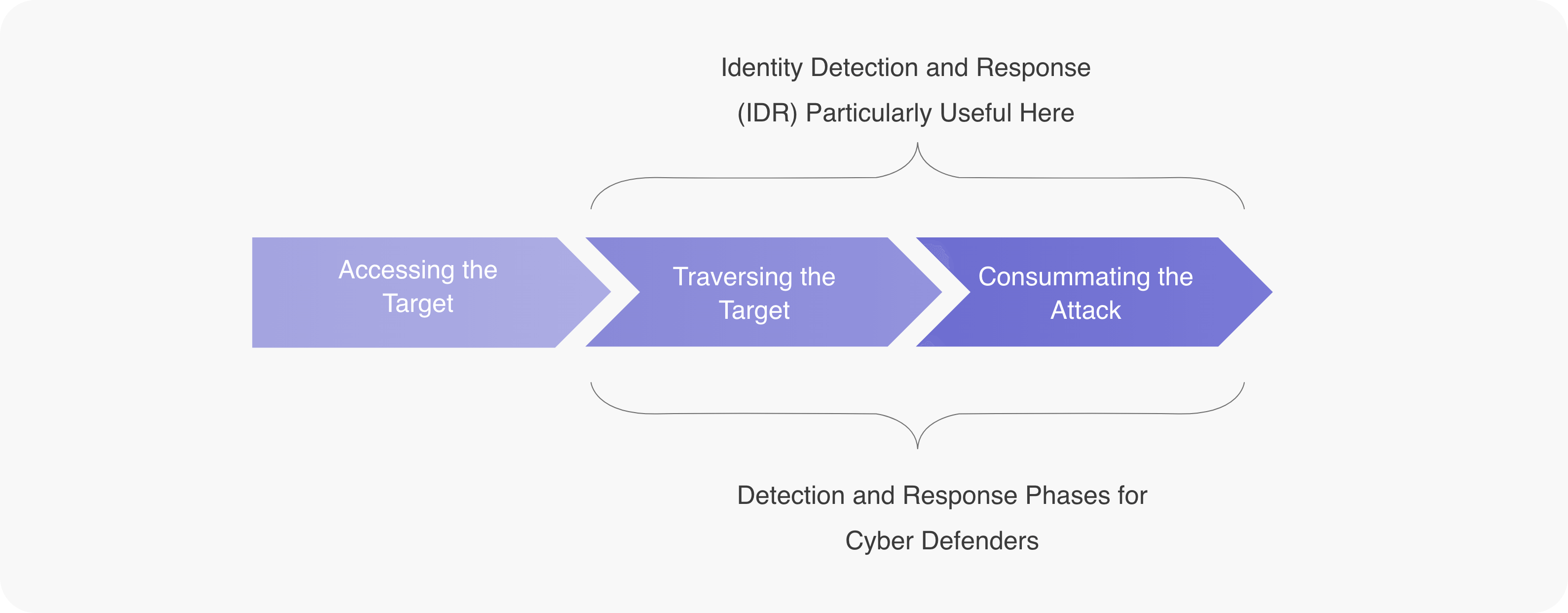 Identity Detection and Response (IDR) Particularly Useful Here

Accessing the Target

Traversing the Target

Consummating the Attack

Detection and Response Phases for Cyber Defenders